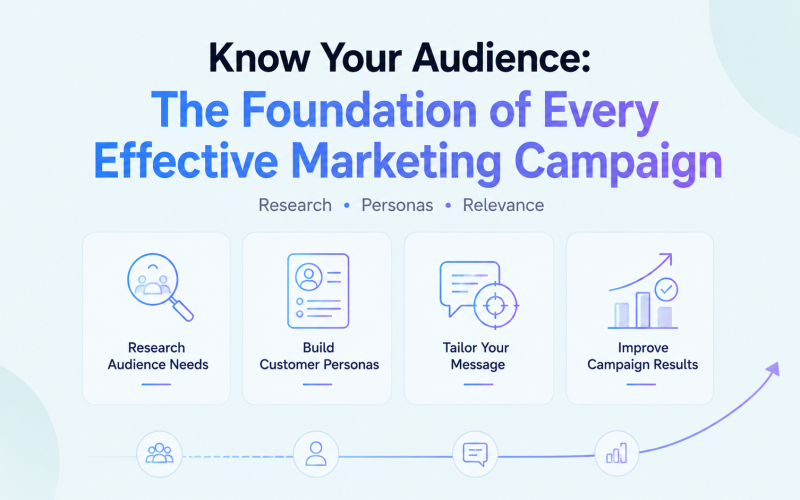 Know Your Audience:
The Foundation of Every Effective Marketing Campaign

Research • Personas • Relevance

Research Audience Needs

Build Customer Personas

Tailor Your Message

Improve Campaign Results